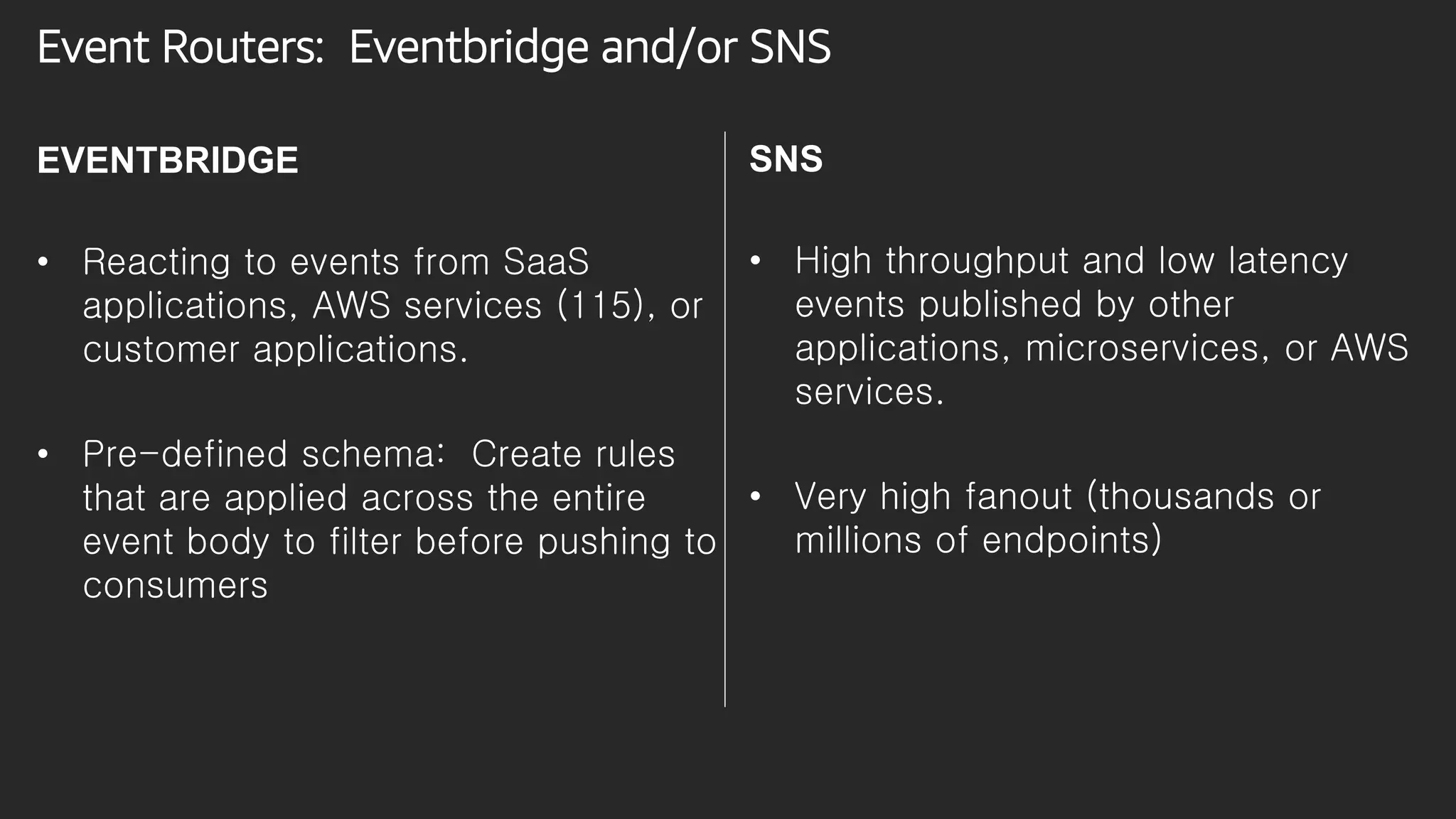 Event Routers: Eventbridge and/or SNS

EVENTBRIDGE

• Reacting to events from SaaS applications, AWS services (115), or customer applications.

• Pre-defined schema: Create rules that are applied across the entire event body to filter before pushing to consumers

SNS

• High throughput and low latency events published by other applications, microservices, or AWS services.

• Very high fanout (thousands or millions of endpoints)